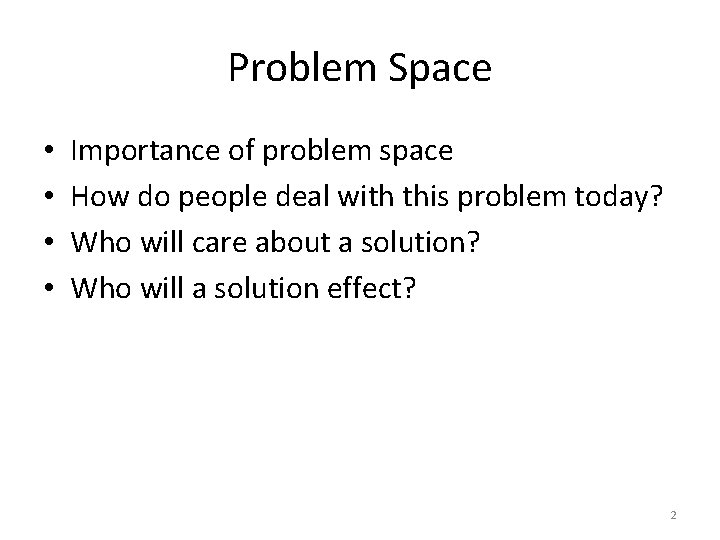 Problem Space

• Importance of problem space
• How do people deal with this problem today?
• Who will care about a solution?
• Who will a solution effect?

2